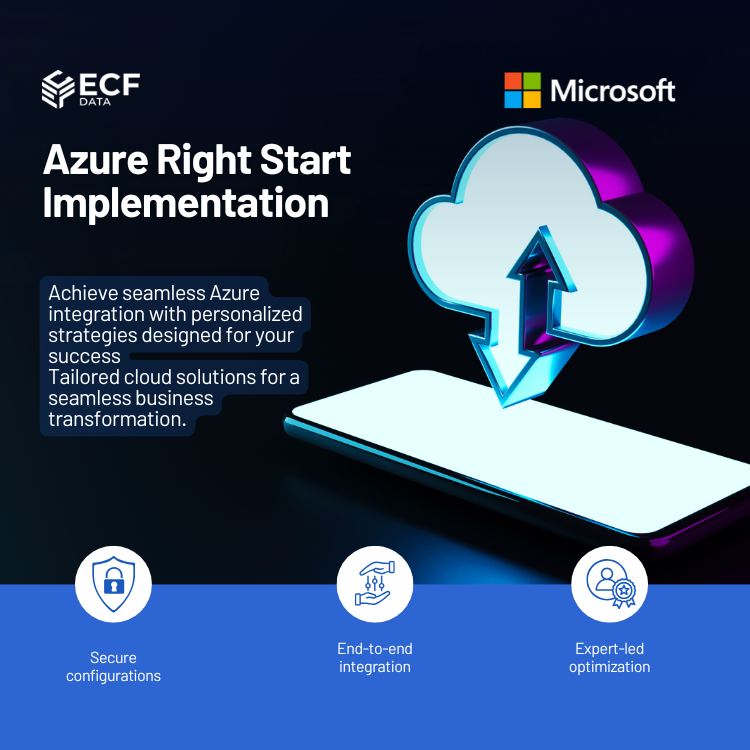 ECF
DATA

Microsoft

Azure Right Start Implementation

Achieve seamless Azure integration with personalized strategies designed for your success
Tailored cloud solutions for a seamless business transformation.

Secure configurations

End-to-end integration

Expert-led optimization